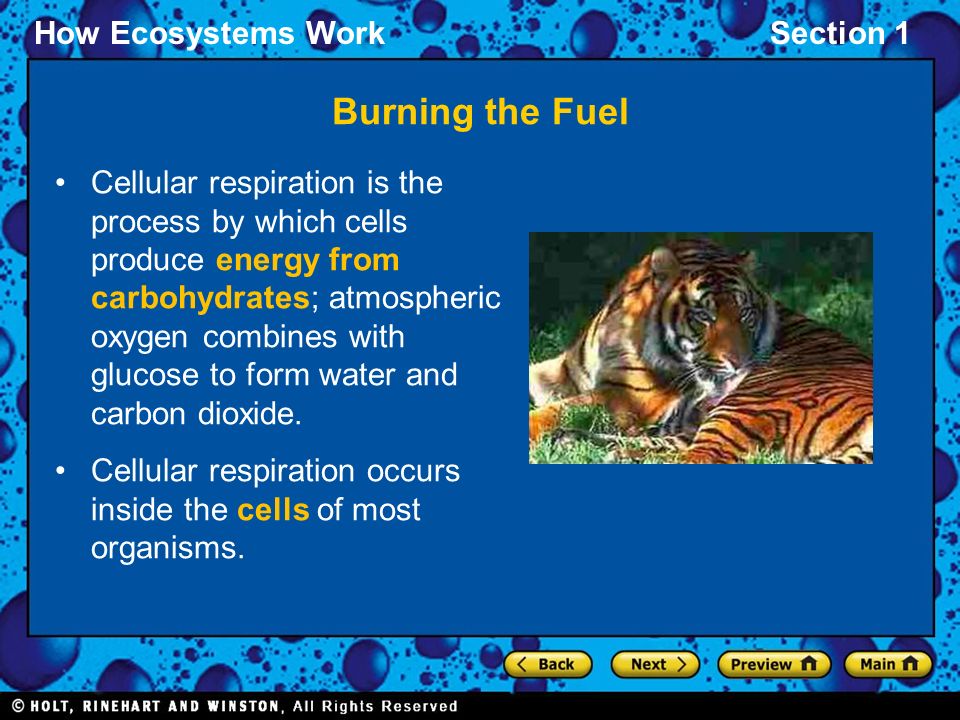 How Ecosystems Work

Section 1

Burning the Fuel

• Cellular respiration is the process by which cells produce energy from carbohydrates; atmospheric oxygen combines with glucose to form water and carbon dioxide.

• Cellular respiration occurs inside the cells of most organisms.

Back

Next

Preview

Main

© HOLT, RINEHART AND WINSTON, All Rights Reserved